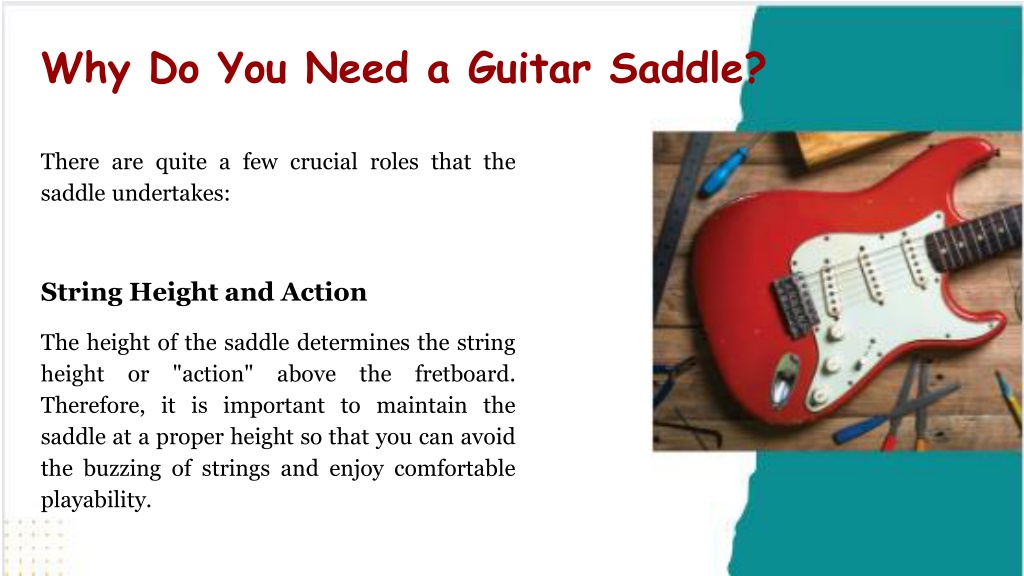 Why Do You Need a Guitar Saddle?

There are quite a few crucial roles that the saddle undertakes:

String Height and Action

The height of the saddle determines the string height or "action" above the fretboard. Therefore, it is important to maintain the saddle at a proper height so that you can avoid the buzzing of strings and enjoy comfortable playability.